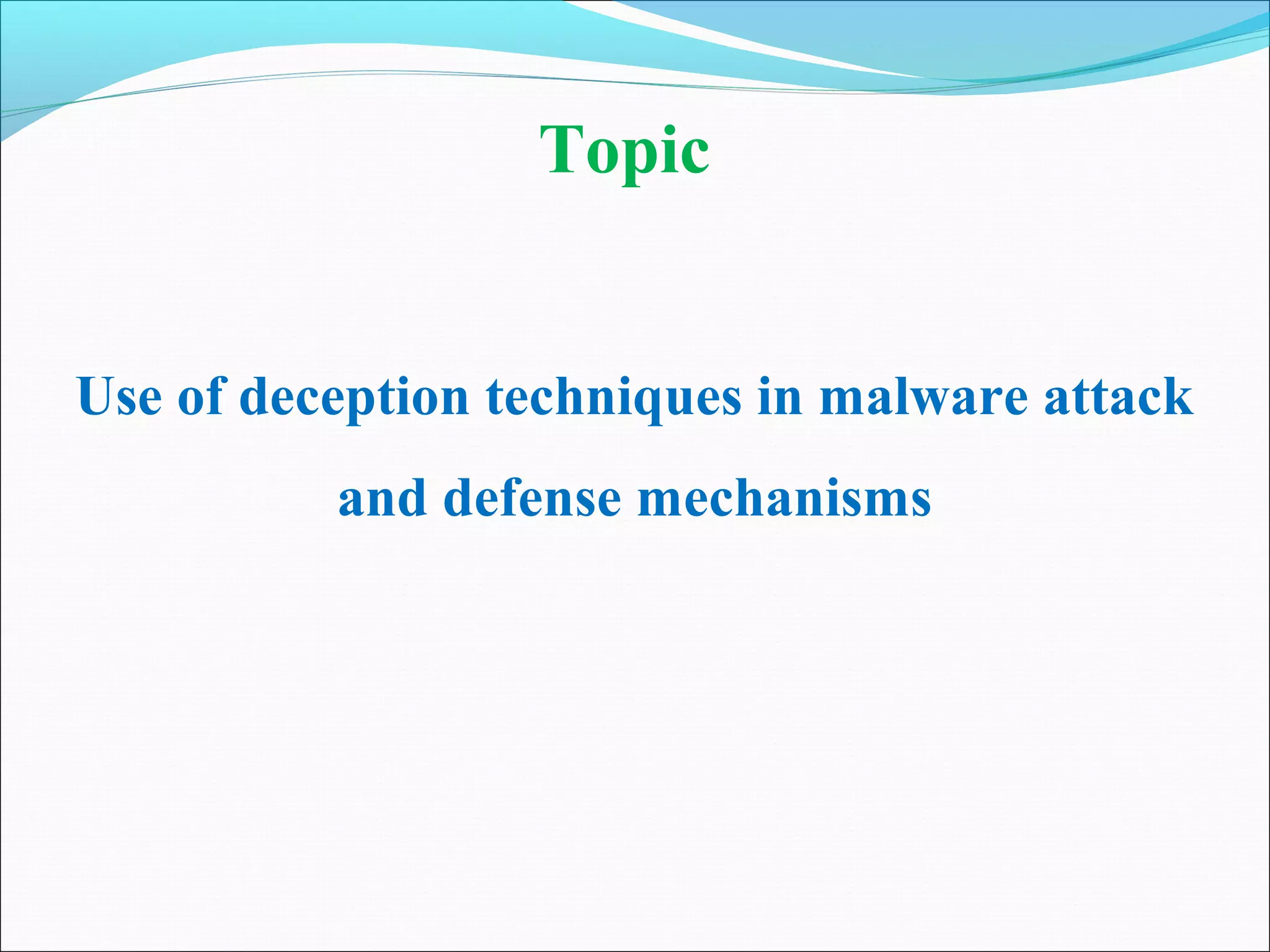 Topic

Use of deception techniques in malware attack and defense mechanisms